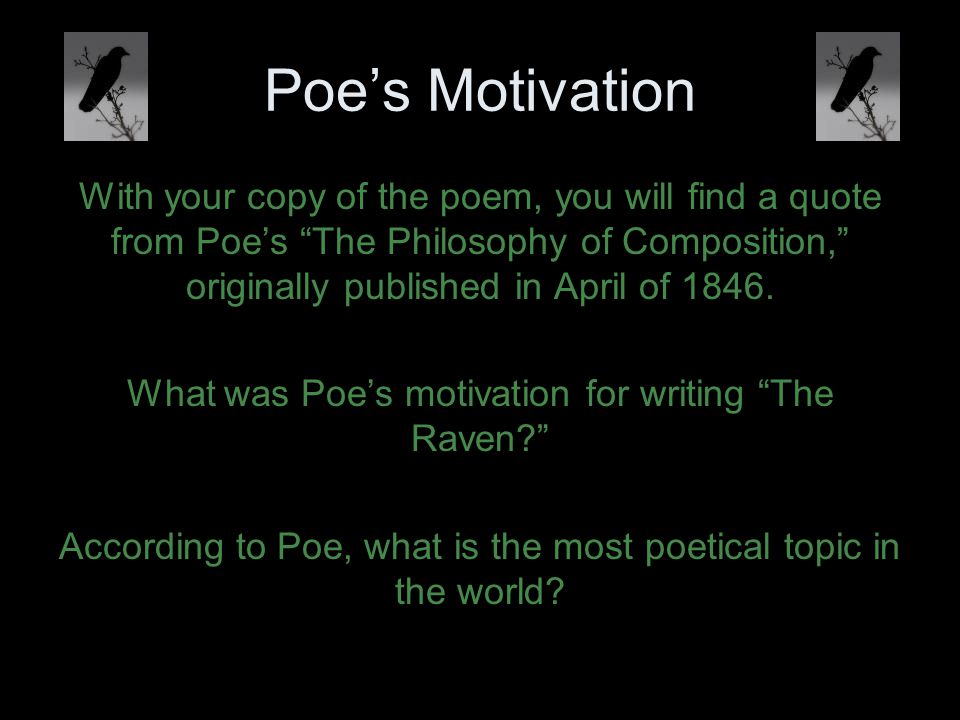 Poe’s Motivation

With your copy of the poem, you will find a quote from Poe’s “The Philosophy of Composition,” originally published in April of 1846.

What was Poe’s motivation for writing “The Raven?”

According to Poe, what is the most poetical topic in the world?